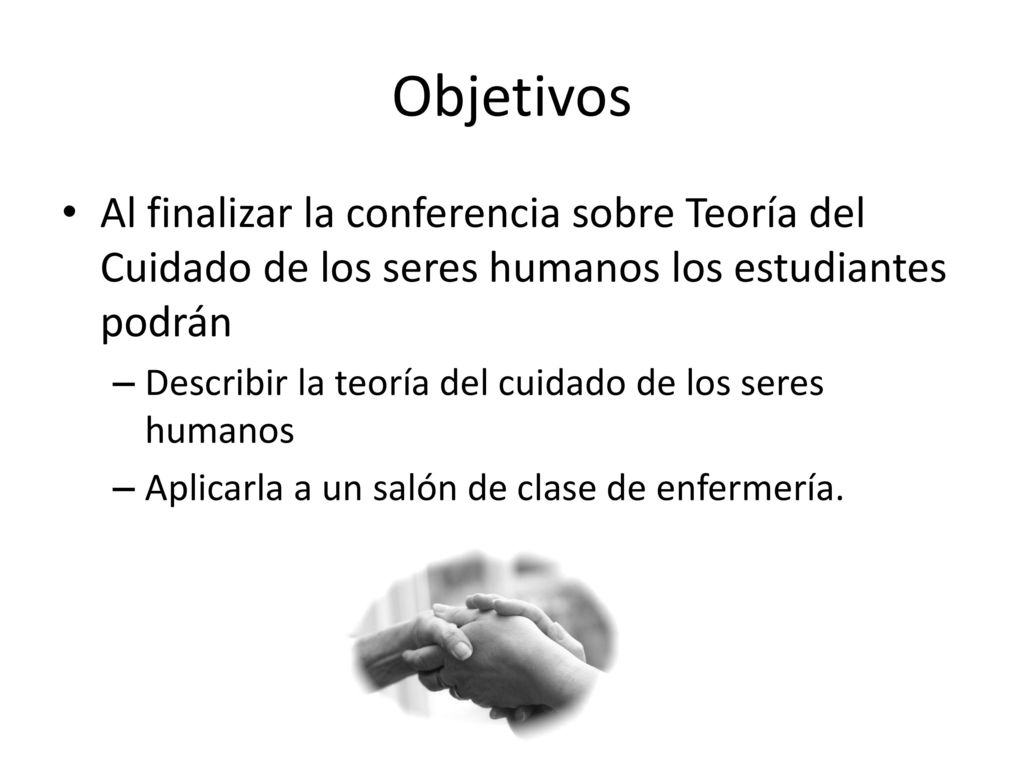 Objetivos

• Al finalizar la conferencia sobre Teoría del Cuidado de los seres humanos los estudiantes podrán

– Describir la teoría del cuidado de los seres humanos

– Aplicarla a un salón de clase de enfermería.